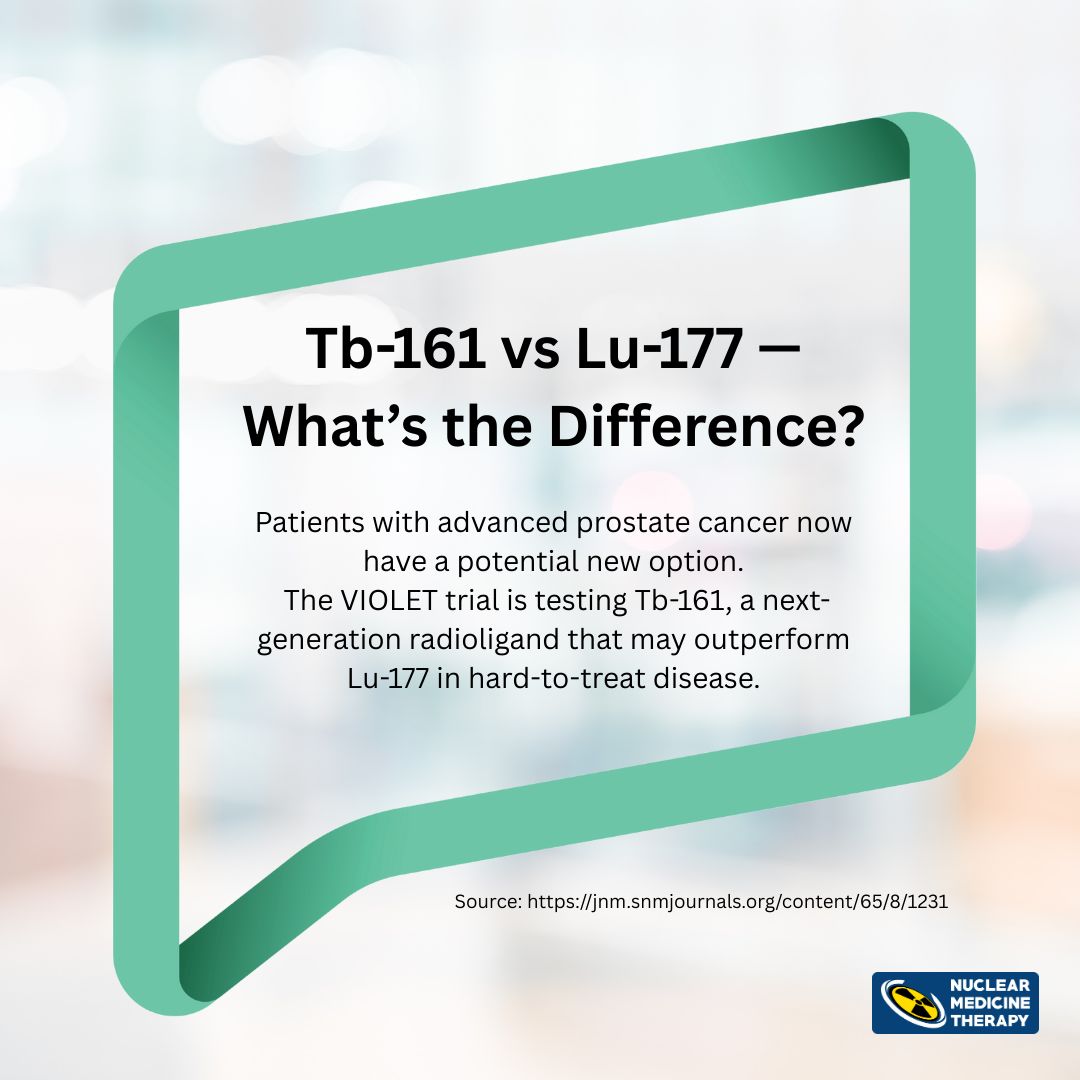 Tb-161 vs Lu-177 — What's the Difference?

Patients with advanced prostate cancer now have a potential new option.
The VIOLET trial is testing Tb-161, a next-generation radioligand that may outperform Lu-177 in hard-to-treat disease.

Source: https://jnm.snmjournals.org/content/65/8/1231

NUCLEAR MEDICINE THERAPY